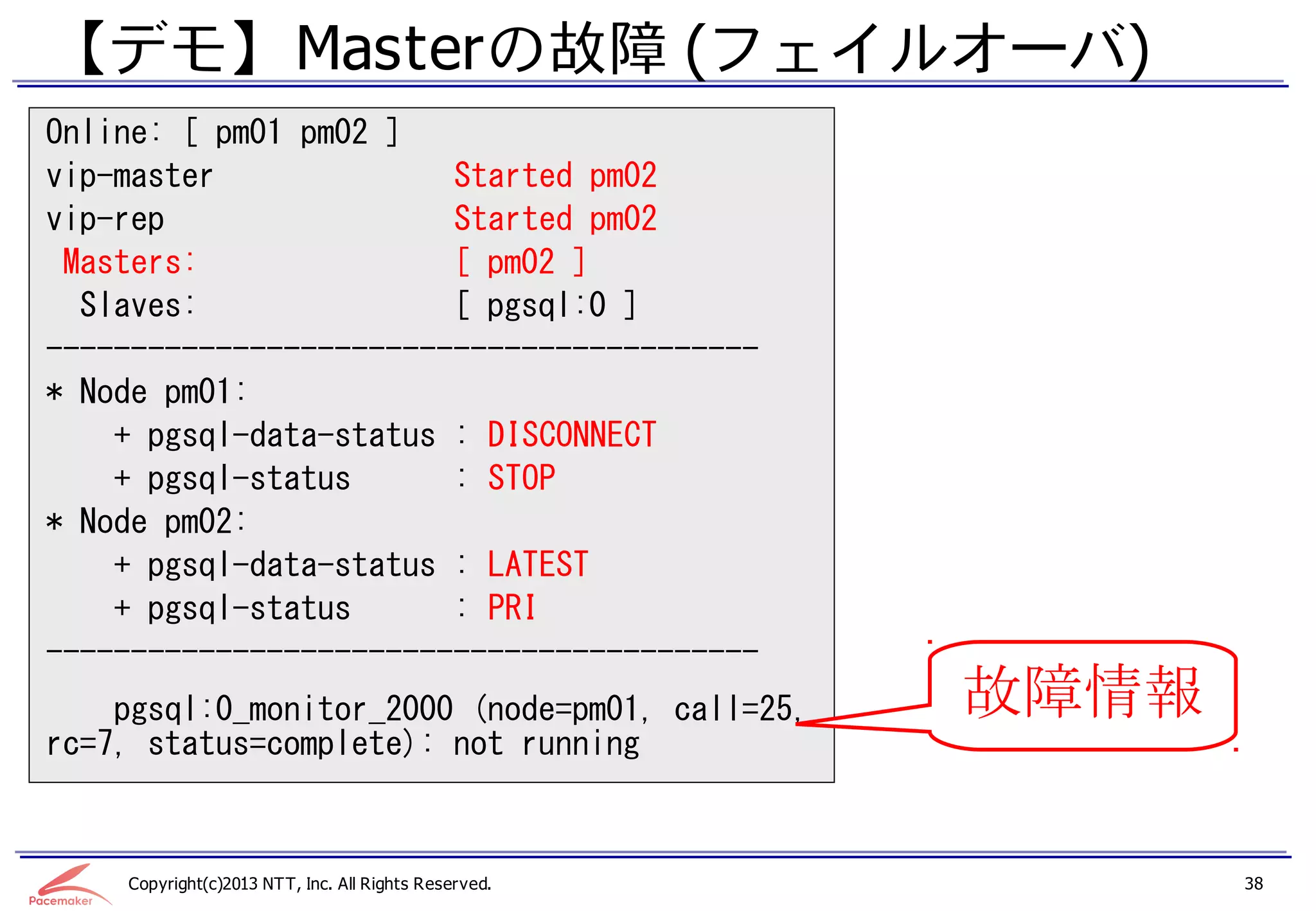 【デモ】Masterの故障 (フェイルオーバ)

Online: [ pm01 pm02 ]
vip-master Started pm02
vip-rep Started pm02
Masters: [ pm02 ]
Slaves: [ pgsql:0 ]
------------------------------------------

* Node pm01:
+ pgsql-data-status : DISCONNECT
+ pgsql-status : STOP
* Node pm02:
+ pgsql-data-status : LATEST
+ pgsql-status : PRI
------------------------------------------

pgsql:0_monitor_2000 (node=pm01, call=25, rc=7, status=complete): not running

故障情報

Pacemaker

Copyright(c)2013 NTT, Inc. All Rights Reserved.

38